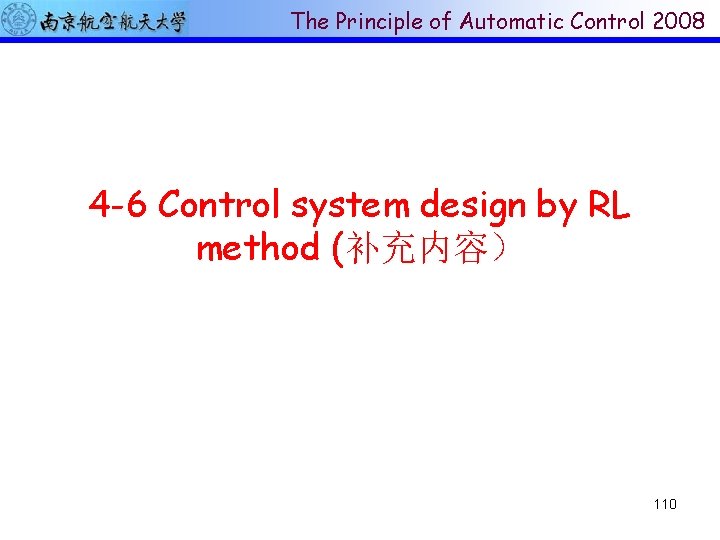 南京航空航天大学 The Principle of Automatic Control 2008

4-6 Control system design by RL method (补充内容）

110